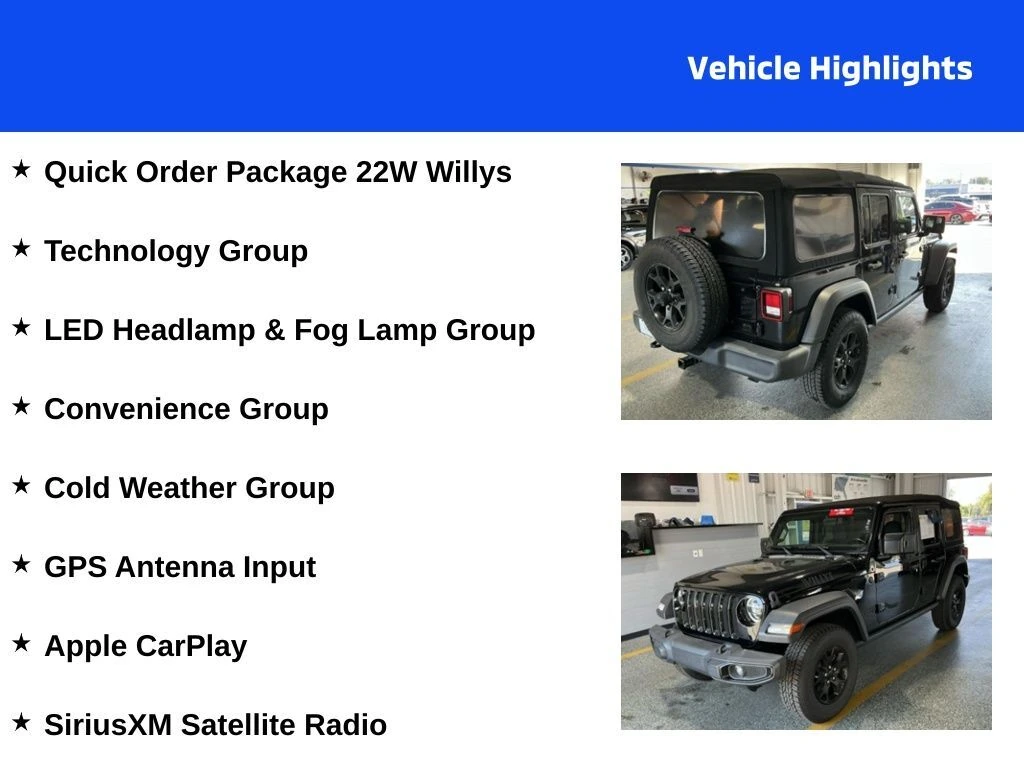 Vehicle Highlights

★ Quick Order Package 22W Willys

★ Technology Group

★ LED Headlamp & Fog Lamp Group

★ Convenience Group

★ Cold Weather Group

★ GPS Antenna Input

★ Apple CarPlay

★ SiriusXM Satellite Radio